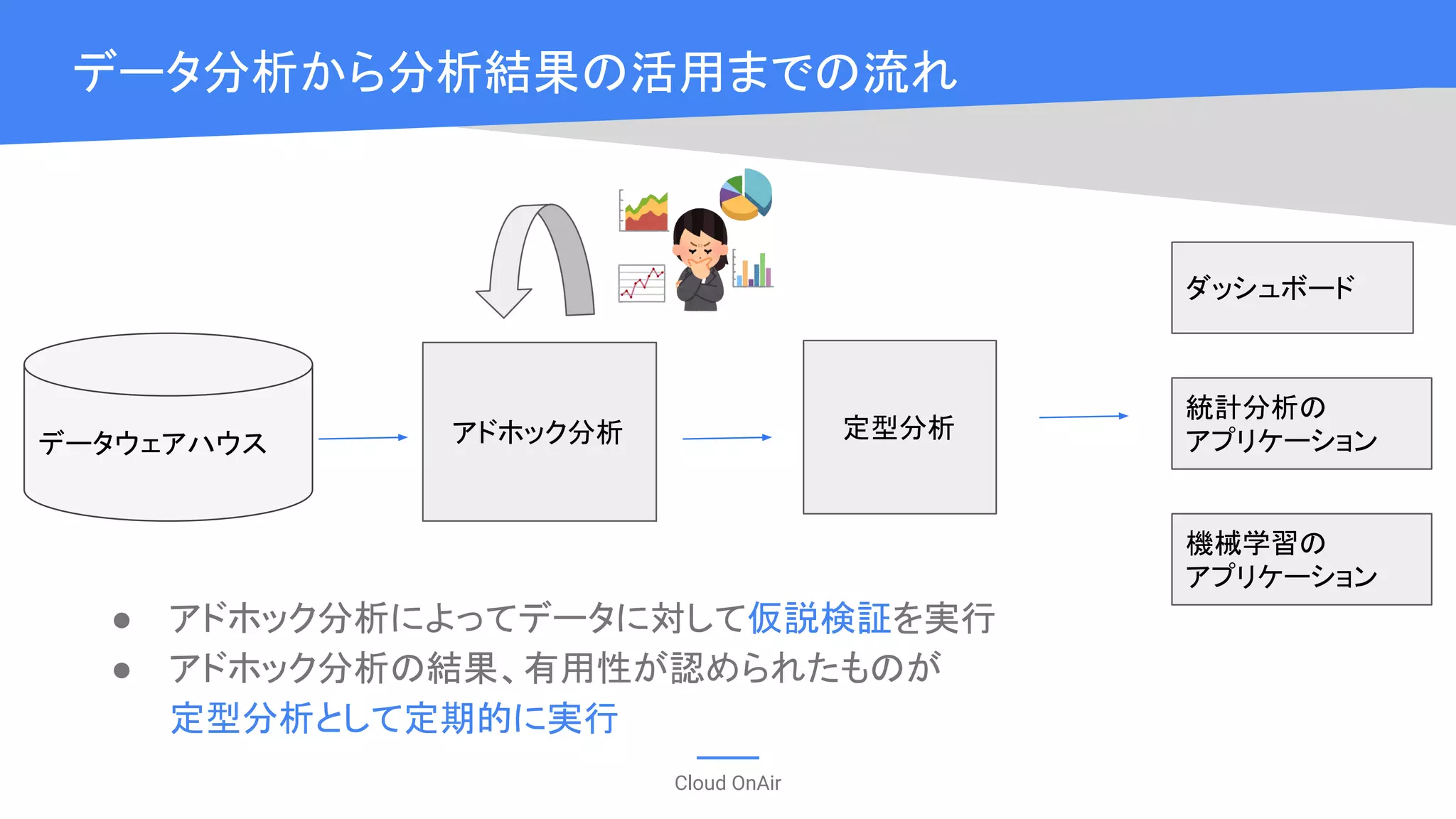 データ分析から分析結果の活用までの流れ

データウェアハウス

アドホック分析

定型分析

ダッシュボード

統計分析のアプリケーション

機械学習のアプリケーション

● アドホック分析によってデータに対して仮説検証を実行
● アドホック分析の結果、有用性が認められたものが定型分析として定期的に実行

Cloud OnAir